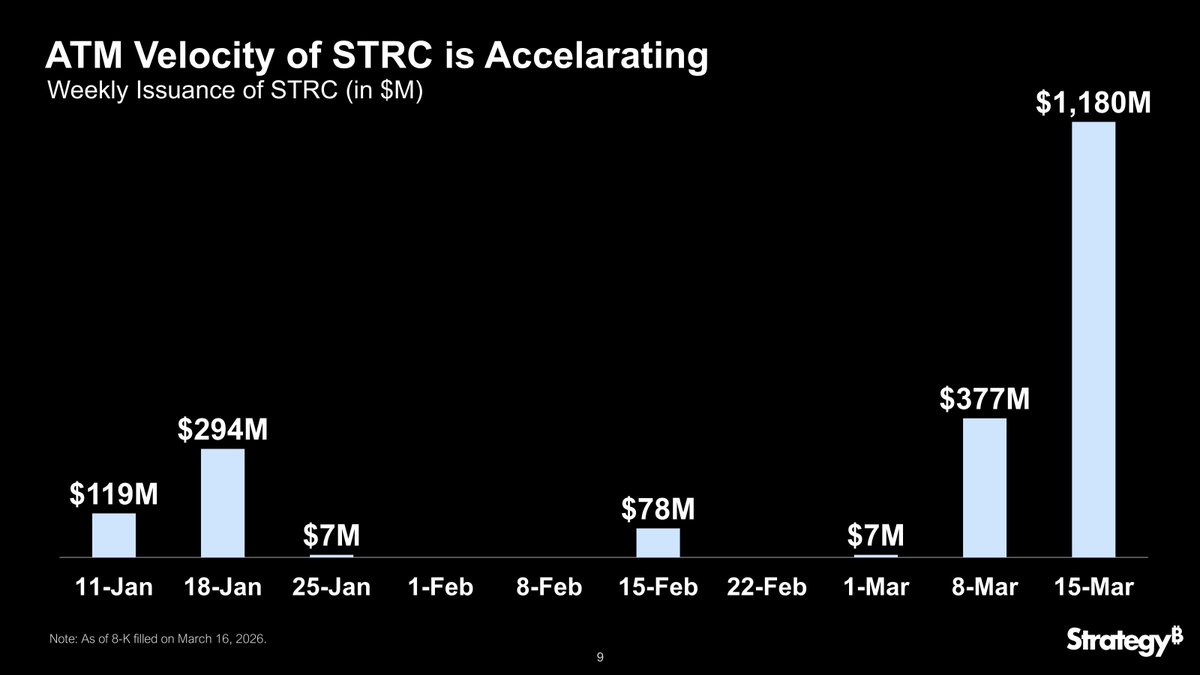 ATM Velocity of STRC is Accelarating
Weekly Issuance of STRC (in $M)

$119M
$294M
$7M
$78M
$7M
$377M
$1,180M

11-Jan 18-Jan 25-Jan 1-Feb 8-Feb 15-Feb 22-Feb 1-Mar 8-Mar 15-Mar

Note: As of 8-K filled on March 16, 2026.

9

Strategy₿